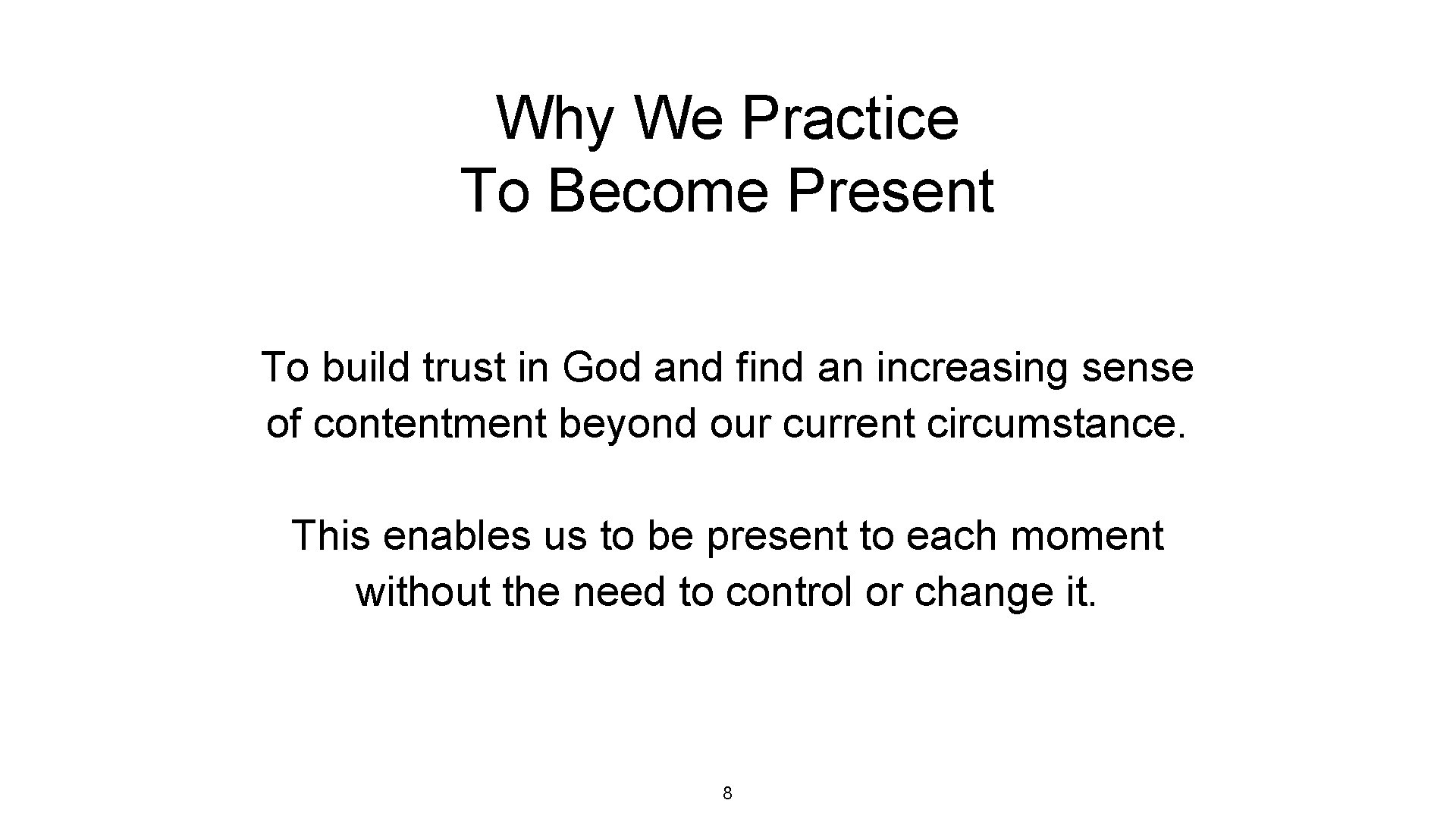 Why We Practice
To Become Present

To build trust in God and find an increasing sense of contentment beyond our current circumstance.

This enables us to be present to each moment without the need to control or change it.

8